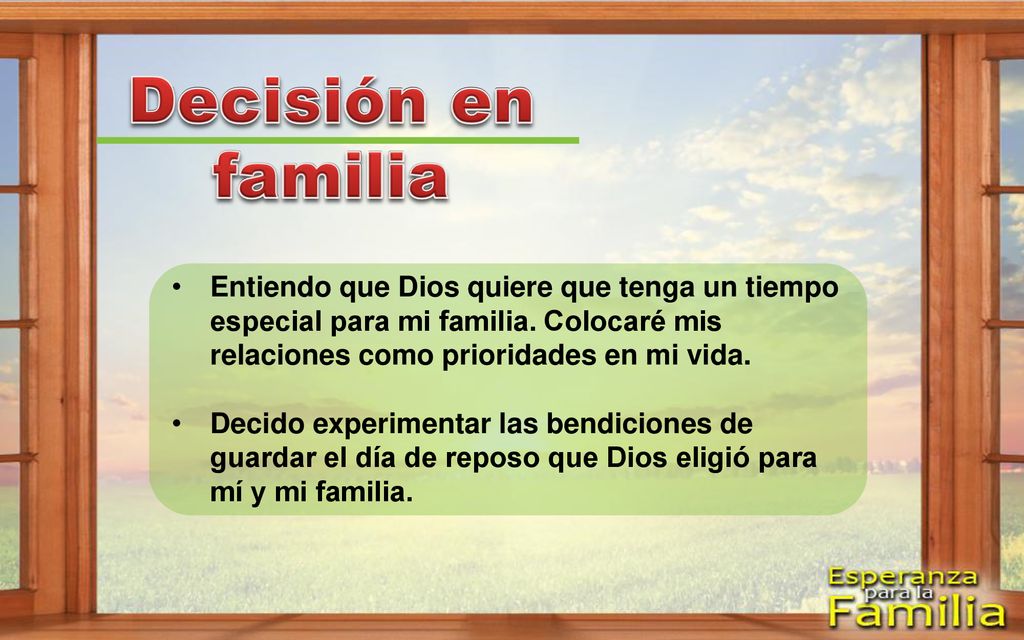 Decisión en familia

• Entiendo que Dios quiere que tenga un tiempo especial para mi familia. Colocaré mis relaciones como prioridades en mi vida.

• Decido experimentar las bendiciones de guardar el día de reposo que Dios eligió para mí y mi familia.

Esperanza para la Familia